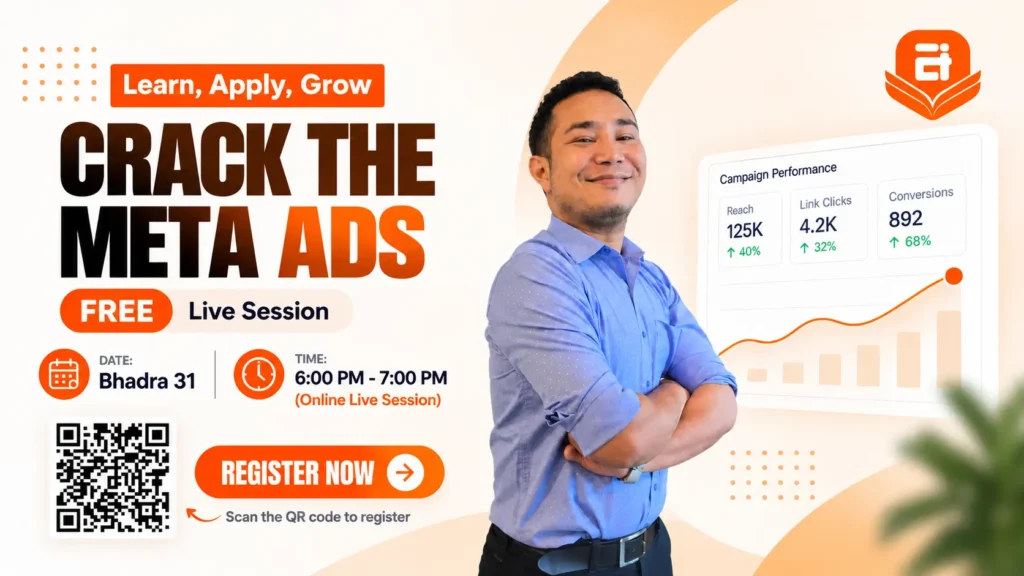 Learn, Apply, Grow

CRACK THE META ADS

FREE Live Session

DATE:
Bhadra 31

TIME:
6:00 PM - 7:00 PM
(Online Live Session)

REGISTER NOW

Scan the QR code to register

Campaign Performance

Reach
125K
↑ 40%

Link Clicks
4.2K
↑ 32%

Conversions
892
↑ 68%